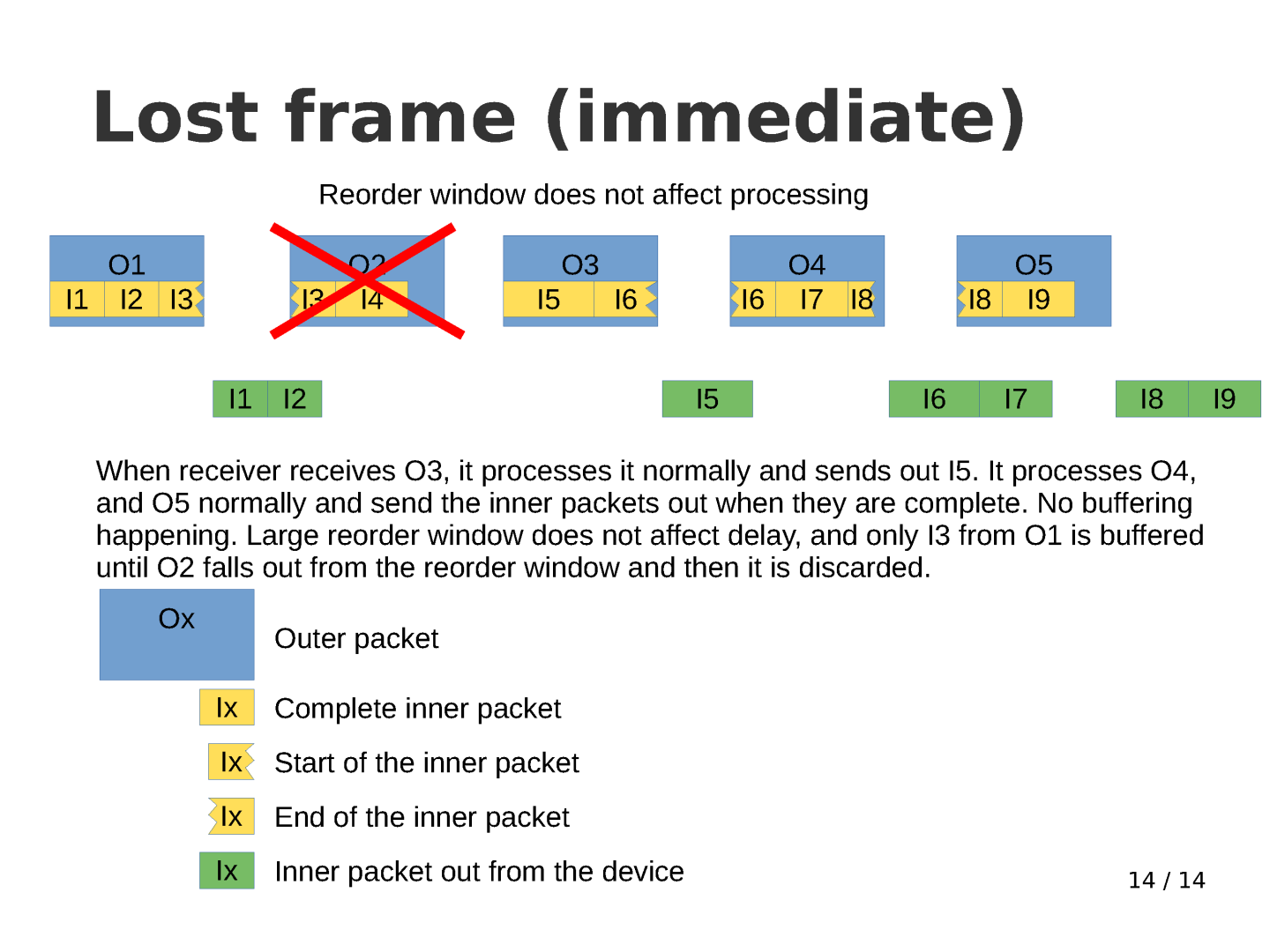 Lost frame (immediate)

Reorder window does not affect processing

O1
I1 I2 I3

O2
I3 I4

O3
I5 I6

O4
I6 I7 I8

O5
I8 I9

I1 I2

I5

I6 I7

I8 I9

When receiver receives O3, it processes it normally and sends out I5. It processes O4, and O5 normally and send the inner packets out when they are complete. No buffering happening. Large reorder window does not affect delay, and only I3 from O1 is buffered until O2 falls out from the reorder window and then it is discarded.

Ox Outer packet

Ix Complete inner packet

Ix Start of the inner packet

Ix End of the inner packet

Ix Inner packet out from the device

14 / 14